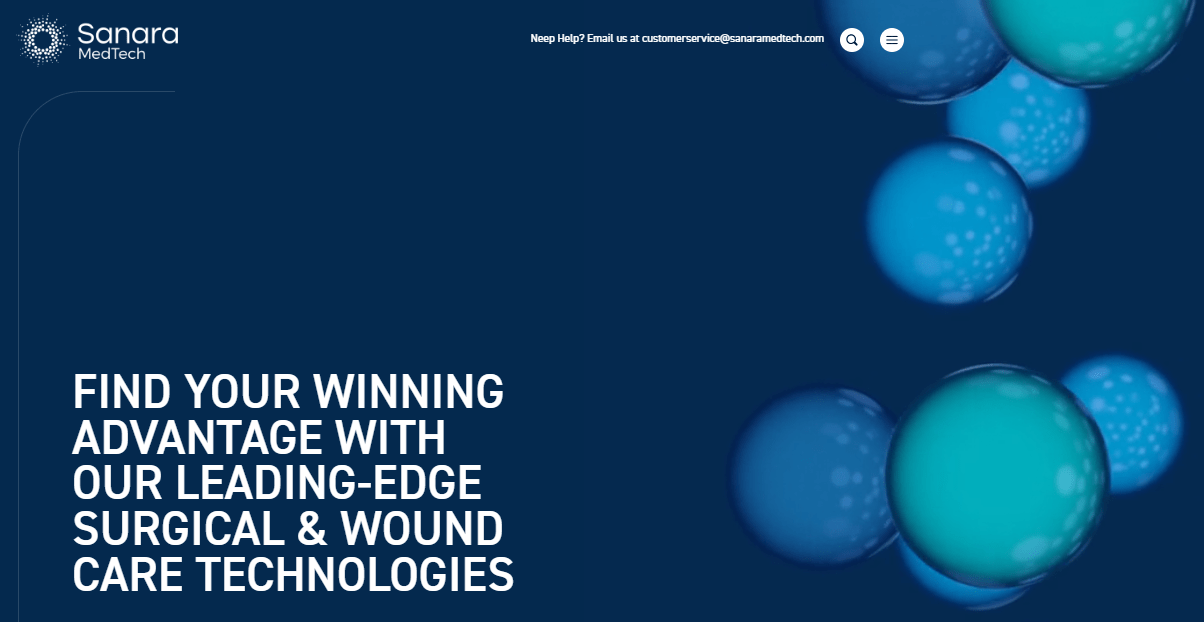 Sanara
MedTech

Neep Help? Email us at customerservice@sanaramedtech.com

FIND YOUR WINNING ADVANTAGE WITH OUR LEADING-EDGE SURGICAL & WOUND CARE TECHNOLOGIES